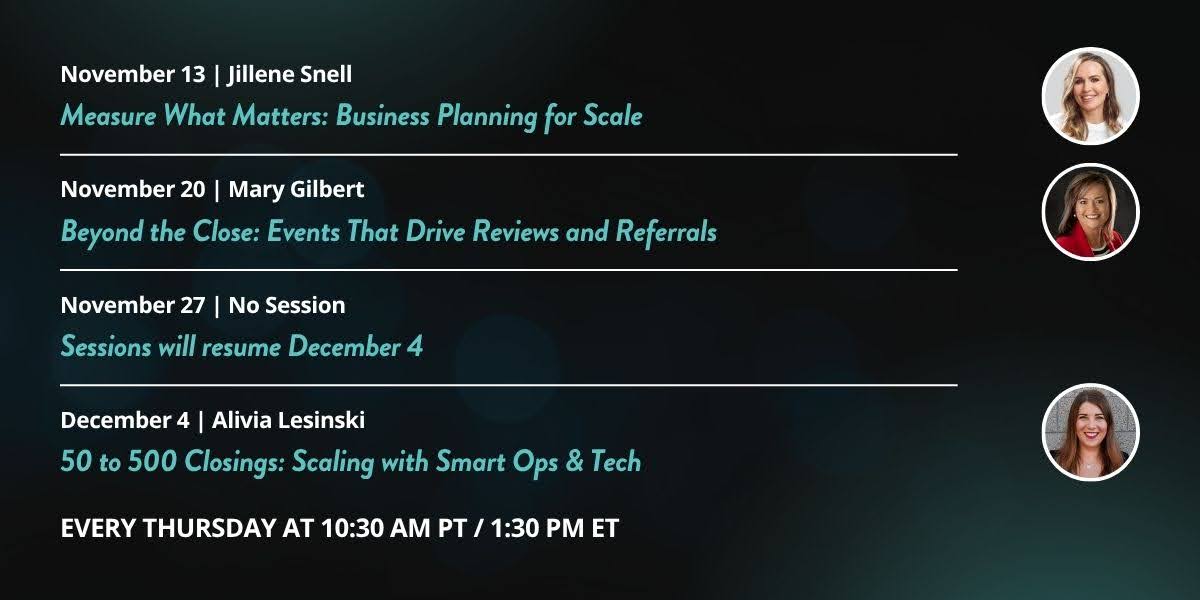 November 13 | Jillene Snell
Measure What Matters: Business Planning for Scale

November 20 | Mary Gilbert
Beyond the Close: Events That Drive Reviews and Referrals

November 27 | No Session
Sessions will resume December 4

December 4 | Alivia Lesinski
50 to 500 Closings: Scaling with Smart Ops & Tech

EVERY THURSDAY AT 10:30 AM PT / 1:30 PM ET